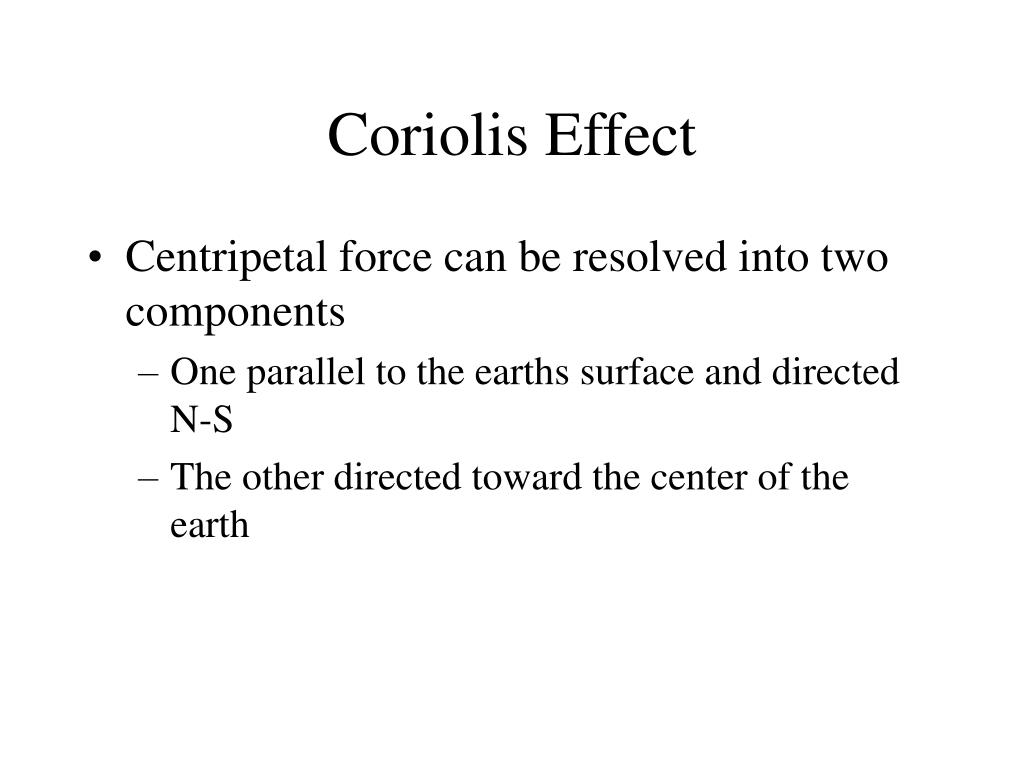 Coriolis Effect

• Centripetal force can be resolved into two components
– One parallel to the earths surface and directed N-S
– The other directed toward the center of the earth